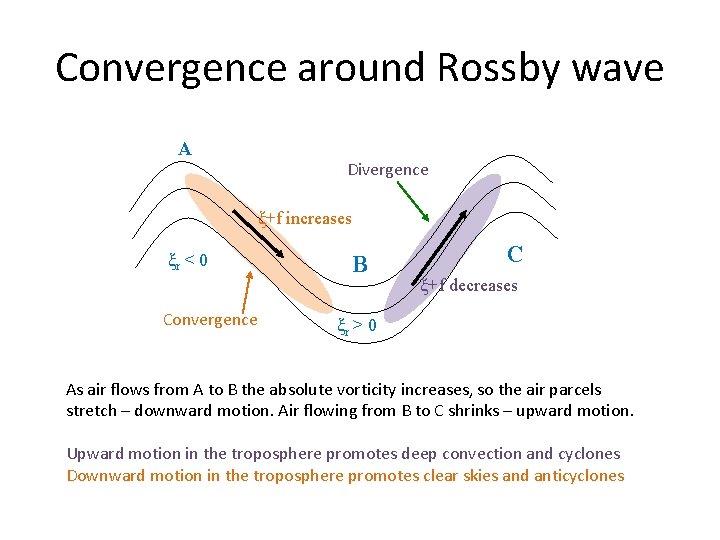 Convergence around Rossby wave

A

Divergence

$\xi$+f increases

$\xi_r < 0$

B

C

$\xi$+f decreases

Convergence

$\xi_r > 0$

As air flows from A to B the absolute vorticity increases, so the air parcels stretch – downward motion. Air flowing from B to C shrinks – upward motion.

Upward motion in the troposphere promotes deep convection and cyclones
Downward motion in the troposphere promotes clear skies and anticyclones